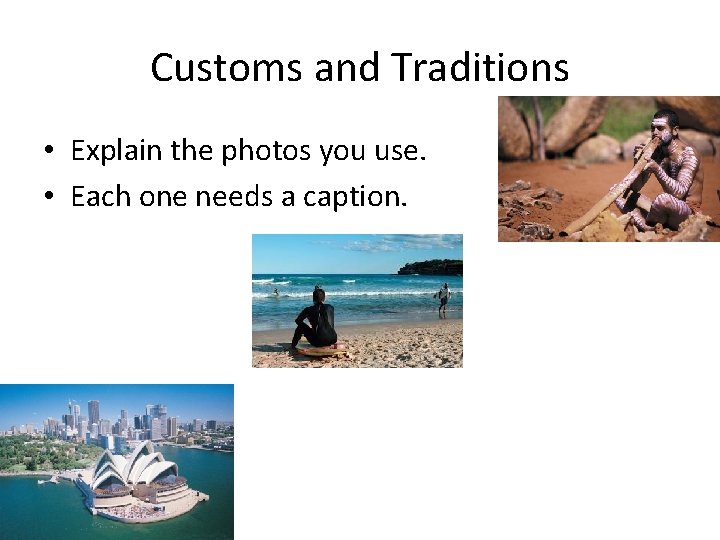 Customs and Traditions

• Explain the photos you use.
• Each one needs a caption.